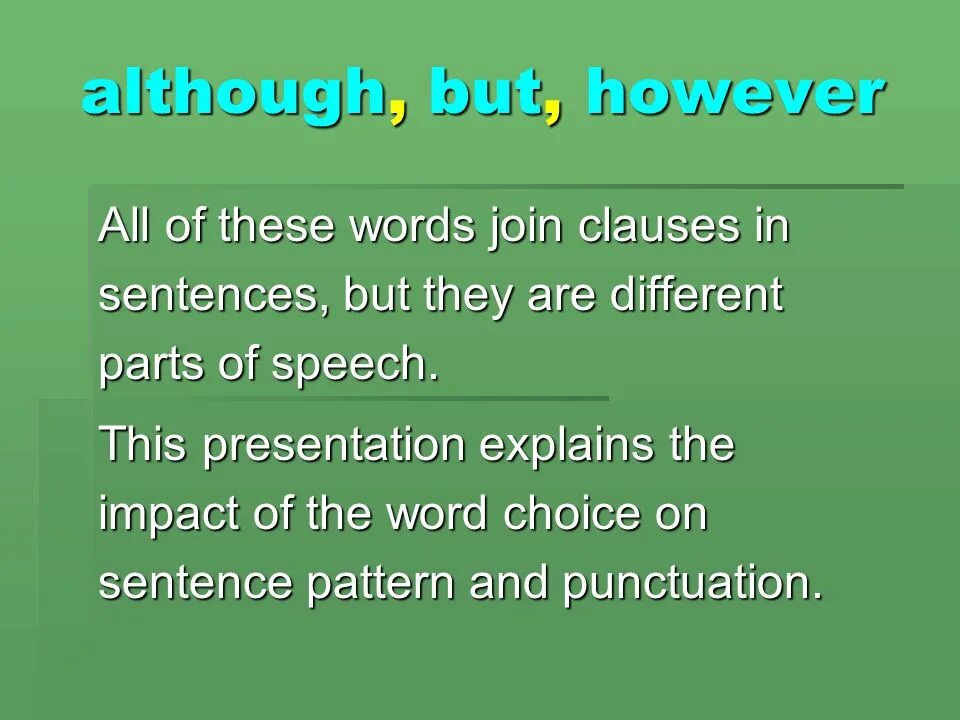 although, but, however

All of these words join clauses in sentences, but they are different parts of speech.

This presentation explains the impact of the word choice on sentence pattern and punctuation.